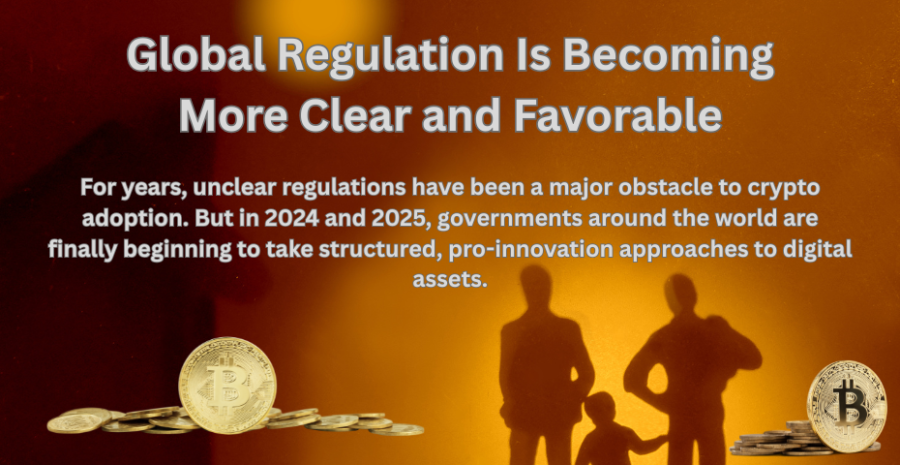 Global Regulation Is Becoming More Clear and Favorable

For years, unclear regulations have been a major obstacle to crypto adoption. But in 2024 and 2025, governments around the world are finally beginning to take structured, pro-innovation approaches to digital assets.